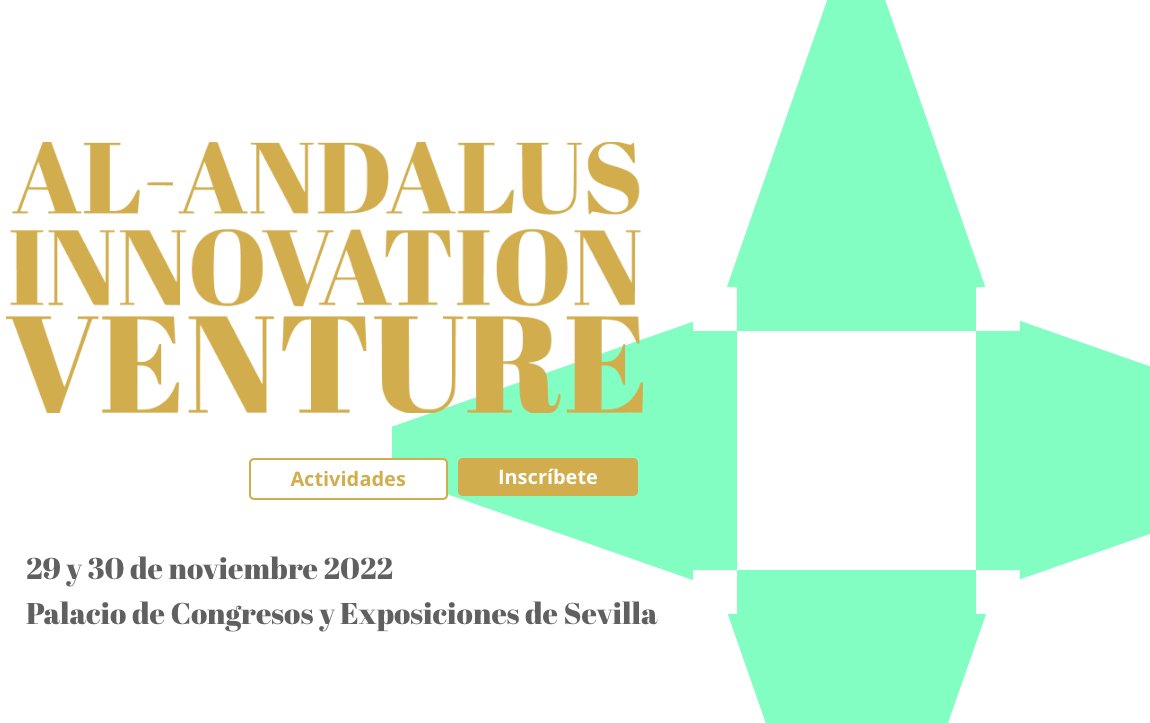 AL-ANDALUS
INNOVATION
VENTURE

Actividades

Inscríbete

29 y 30 de noviembre 2022
Palacio de Congresos y Exposiciones de Sevilla